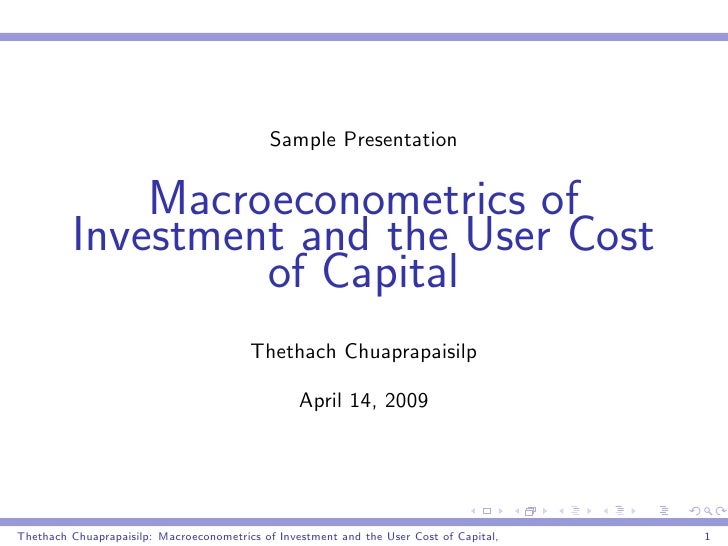 Sample Presentation

Macroeconometrics of Investment and the User Cost of Capital

Thethach Chuaprapaisilp

April 14, 2009

Thethach Chuaprapaisilp: Macroeconometrics of Investment and the User Cost of Capital, 1